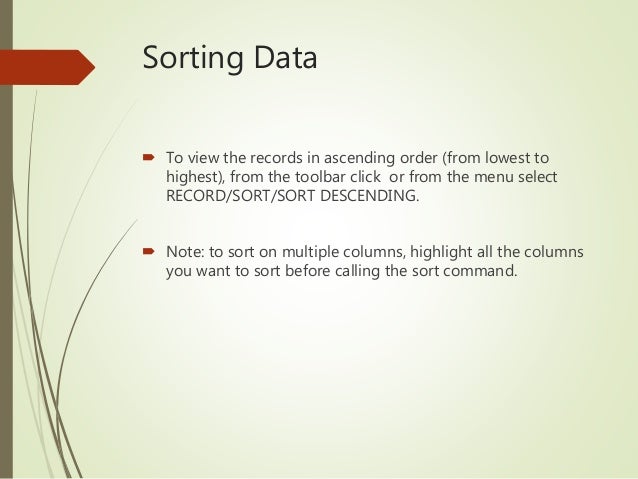 Sorting Data

To view the records in ascending order (from lowest to highest), from the toolbar click  or from the menu select RECORD/SORT/SORT DESCENDING.

Note: to sort on multiple columns, highlight all the columns you want to sort before calling the sort command.